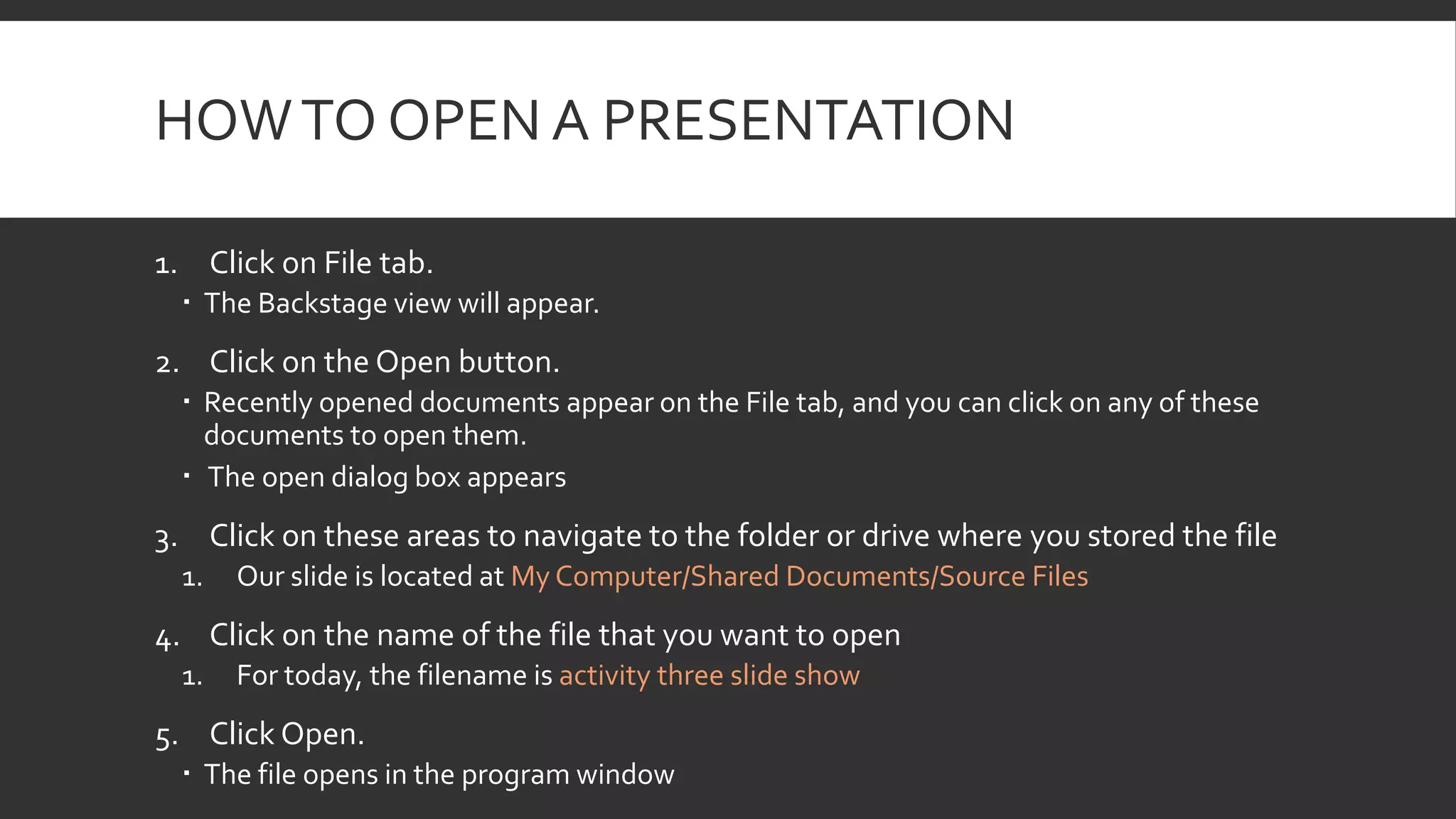 HOW TO OPEN A PRESENTATION

1. Click on File tab.
▪ The Backstage view will appear.

2. Click on the Open button.
▪ Recently opened documents appear on the File tab, and you can click on any of these documents to open them.
▪ The open dialog box appears

3. Click on these areas to navigate to the folder or drive where you stored the file
1. Our slide is located at My Computer/Shared Documents/Source Files

4. Click on the name of the file that you want to open
1. For today, the filename is activity three slide show

5. Click Open.
▪ The file opens in the program window